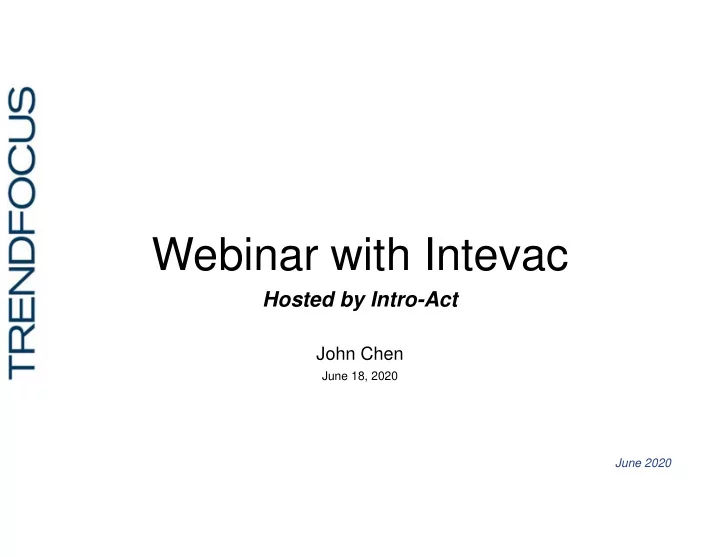 TRENDFOCUS

Webinar with Intevac

Hosted by Intro-Act

John Chen

June 18, 2020

June 2020